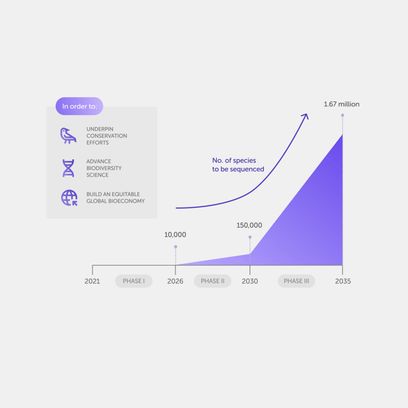 In order to:

UNDERPIN CONSERVATION EFFORTS

ADVANCE BIODIVERSITY SCIENCE

BUILD AN EQUITABLE GLOBAL BIOECONOMY

No. of species to be sequenced

1.67 million

150,000

10,000

2021 PHASE I 2026 PHASE II 2030 PHASE III 2035